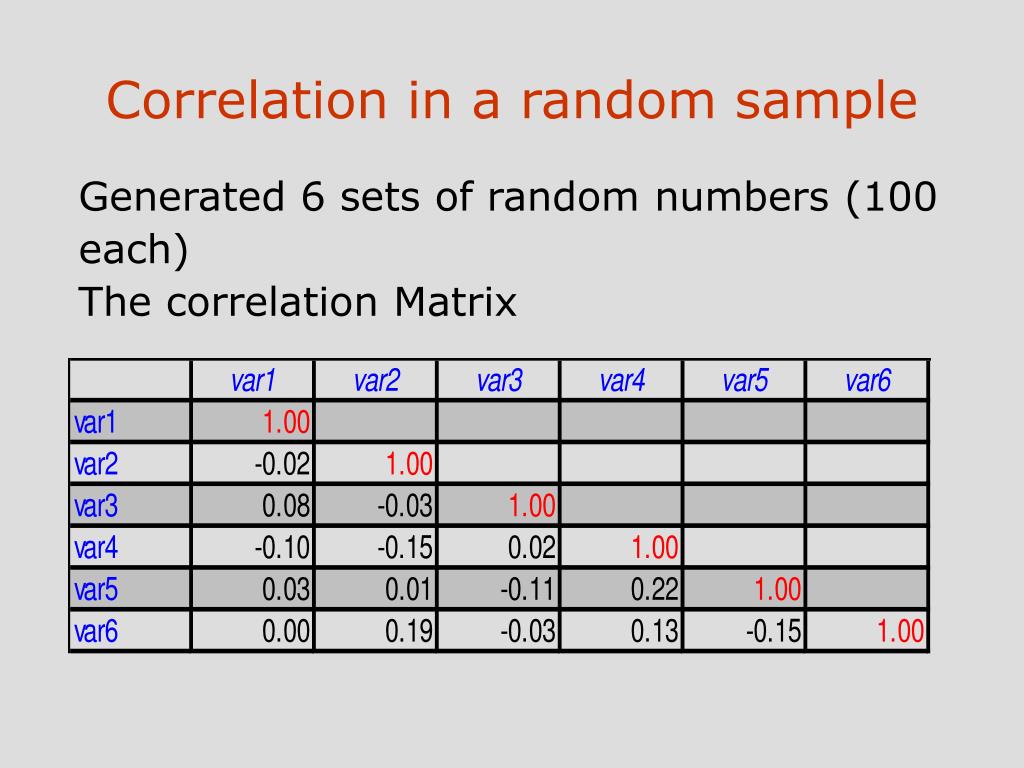 Correlation in a random sample

Generated 6 sets of random numbers (100 each)

The correlation Matrix

| | var1 | var2 | var3 | var4 | var5 | var6 |
|---|---|---|---|---|---|---|
| var1 | 1.00 | | | | | |
| var2 | -0.02 | 1.00 | | | | |
| var3 | 0.08 | -0.03 | 1.00 | | | |
| var4 | -0.10 | -0.15 | 0.02 | 1.00 | | |
| var5 | 0.03 | 0.01 | -0.11 | 0.22 | 1.00 | |
| var6 | 0.00 | 0.19 | -0.03 | 0.13 | -0.15 | 1.00 |